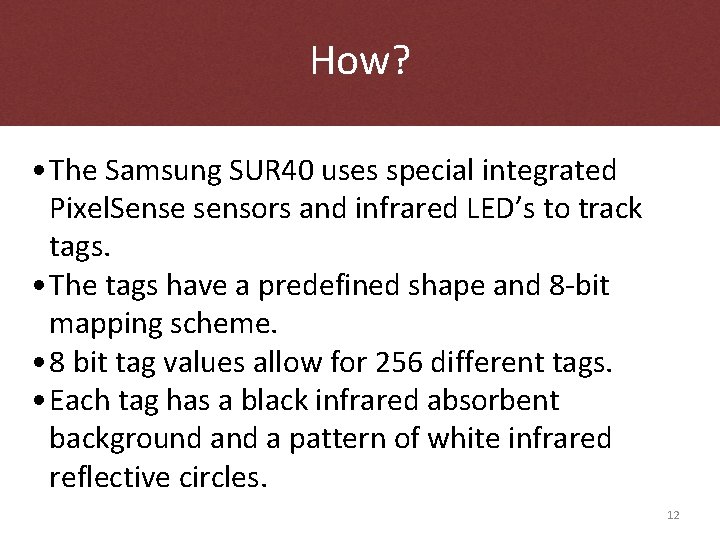 How?

• The Samsung SUR40 uses special integrated PixelSense sensors and infrared LED's to track tags.
• The tags have a predefined shape and 8-bit mapping scheme.
• 8 bit tag values allow for 256 different tags.
• Each tag has a black infrared absorbent background and a pattern of white infrared reflective circles.

12